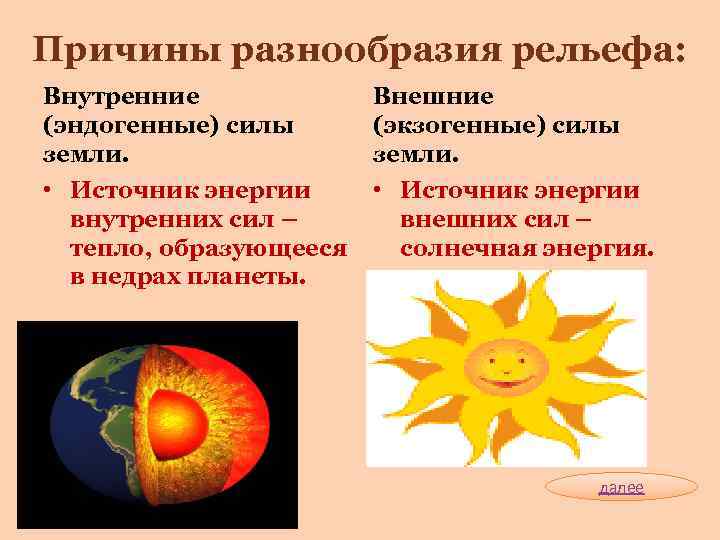 Причины разнообразия рельефа:

Внутренние (эндогенные) силы земли.

• Источник энергии внутренних сил – тепло, образующееся в недрах планеты.

Внешние (экзогенные) силы земли.

• Источник энергии внешних сил – солнечная энергия.

далее